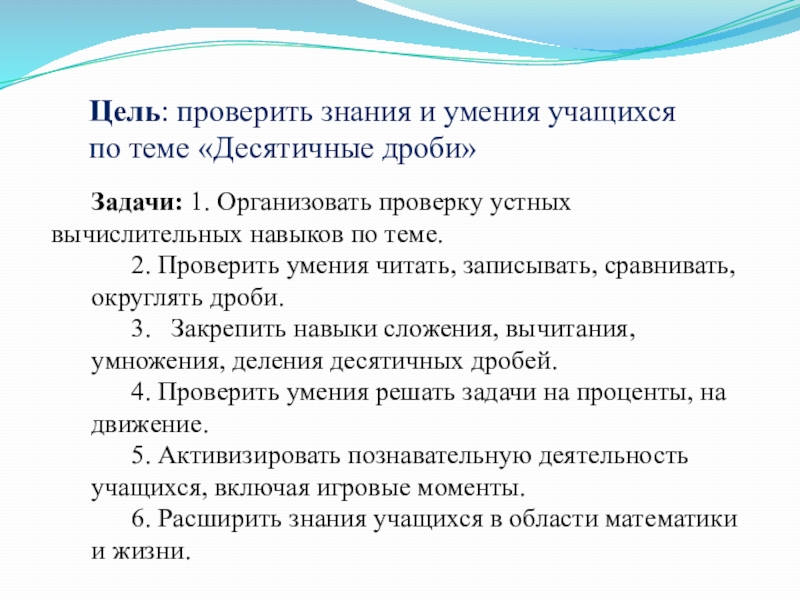 Цель: проверить знания и умения учащихся по теме «Десятичные дроби»

Задачи: 1. Организовать проверку устных вычислительных навыков по теме.

2. Проверить умения читать, записывать, сравнивать, округлять дроби.

3. Закрепить навыки сложения, вычитания, умножения, деления десятичных дробей.

4. Проверить умения решать задачи на проценты, на движение.

5. Активизировать познавательную деятельность учащихся, включая игровые моменты.

6. Расширить знания учащихся в области математики и жизни.